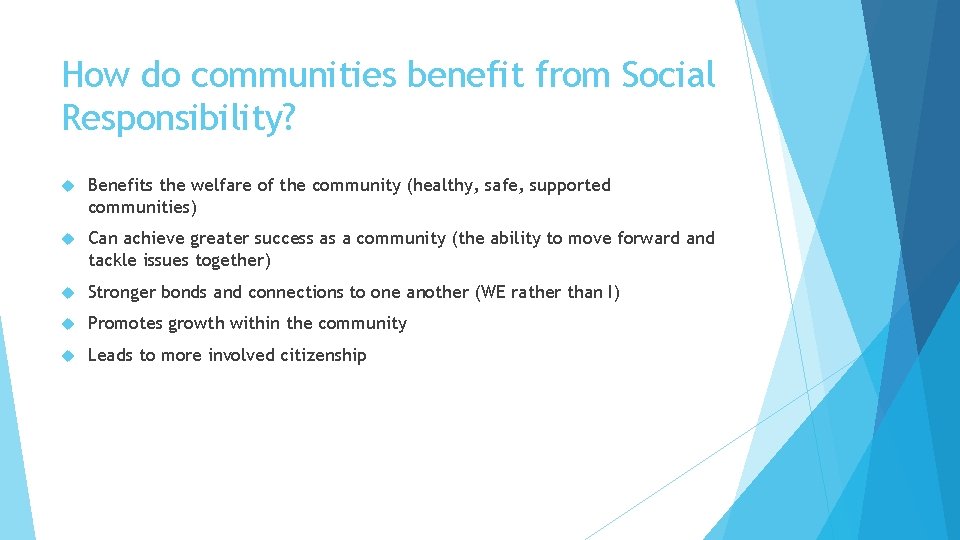 How do communities benefit from Social Responsibility?

Benefits the welfare of the community (healthy, safe, supported communities)

Can achieve greater success as a community (the ability to move forward and tackle issues together)

Stronger bonds and connections to one another (WE rather than I)

Promotes growth within the community

Leads to more involved citizenship